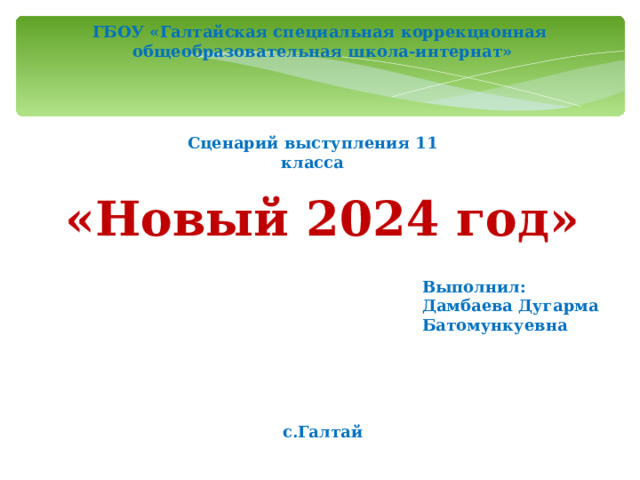 ГБОУ «Галтайская специальная коррекционная общеобразовательная школа-интернат»

Сценарий выступления 11 класса

«Новый 2024 год»

Выполнил:
Дамбаева Дугарма Батомункуевна

с.Галтай